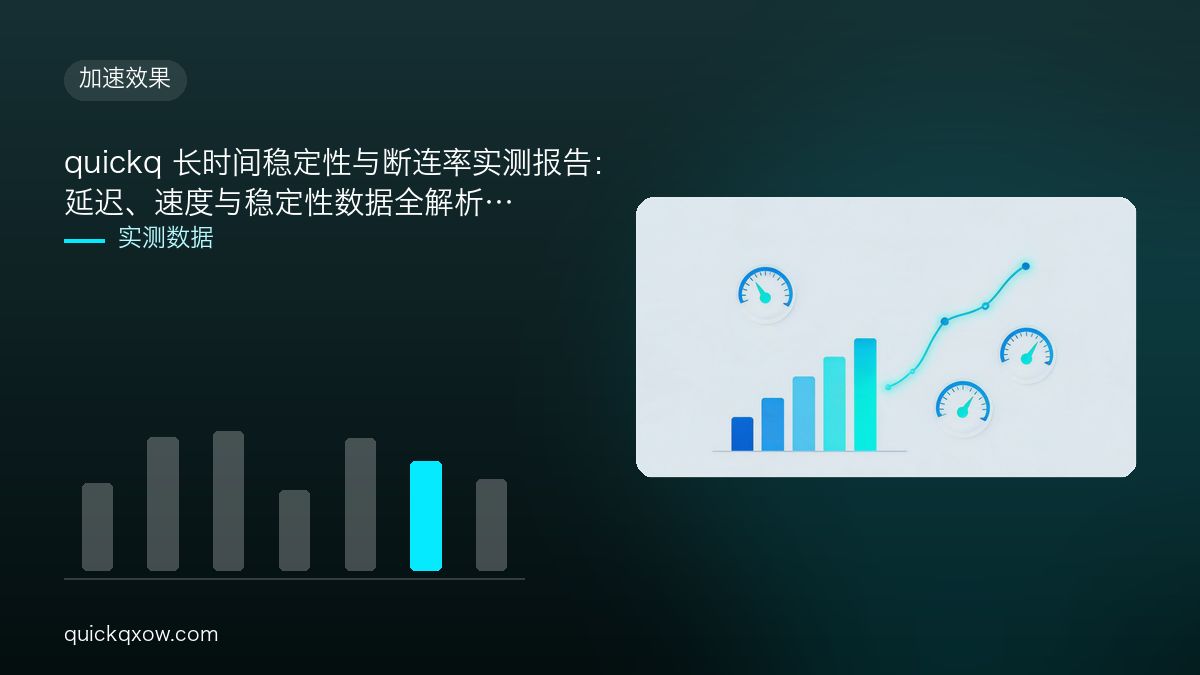 加速效果

quickq 长时间稳定性与断连率实测报告:延迟、速度与稳定性数据全解析…

实测数据

quickqxow.com